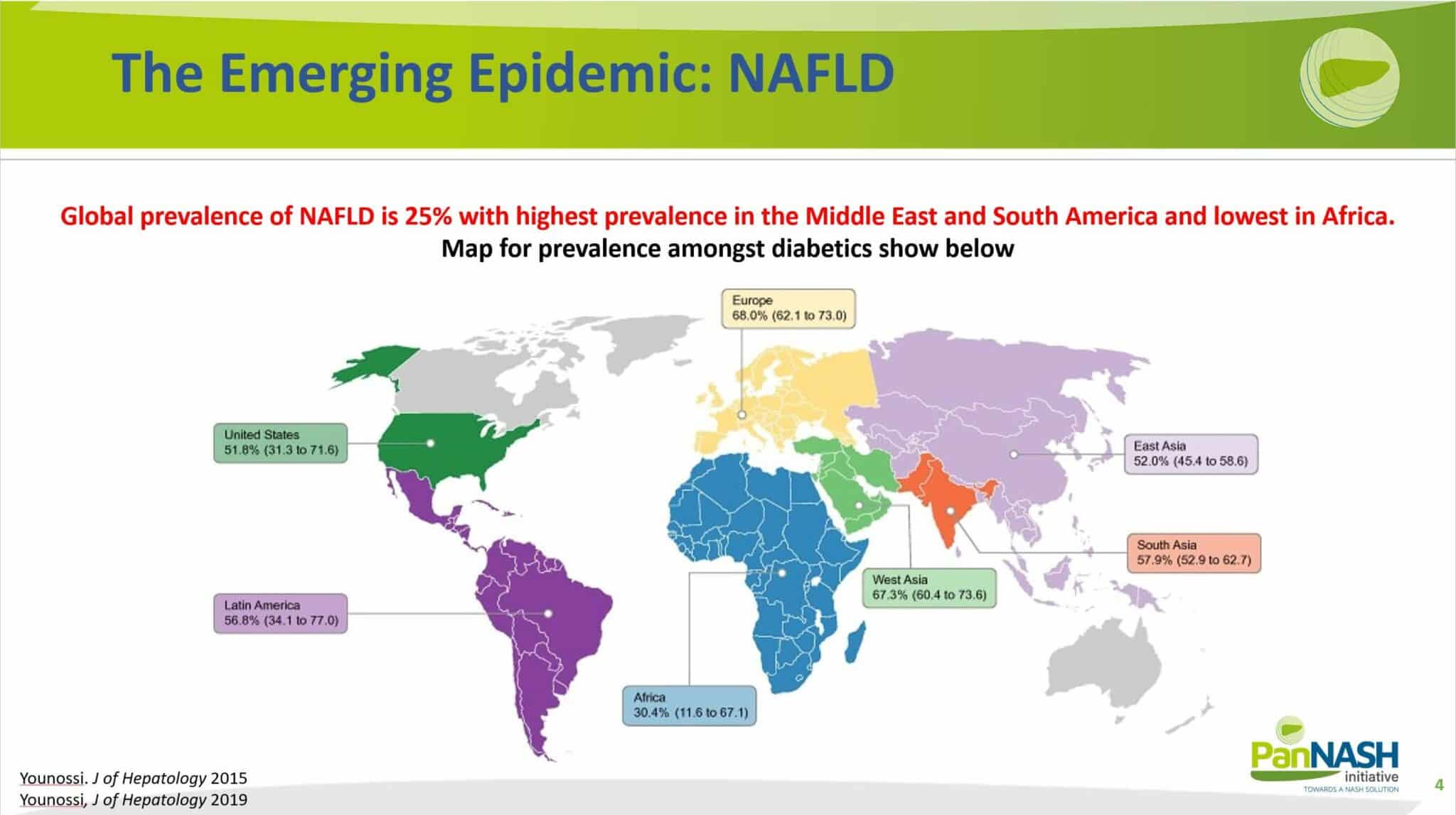 The Emerging Epidemic: NAFLD

Global prevalence of NAFLD is 25% with highest prevalence in the Middle East and South America and lowest in Africa.
Map for prevalence amongst diabetics show below

Europe
68.0% (62.1 to 73.0)

United States
51.8% (31.3 to 71.6)

East Asia
52.0% (45.4 to 58.6)

South Asia
57.9% (52.9 to 62.7)

West Asia
67.3% (60.4 to 73.6)

Latin America
56.8% (34.1 to 77.0)

Africa
30.4% (11.6 to 67.1)

Younossi. J of Hepatology 2015
Younossi, J of Hepatology 2019

PanNASH initiative
TOWARDS A NASH SOLUTION

4